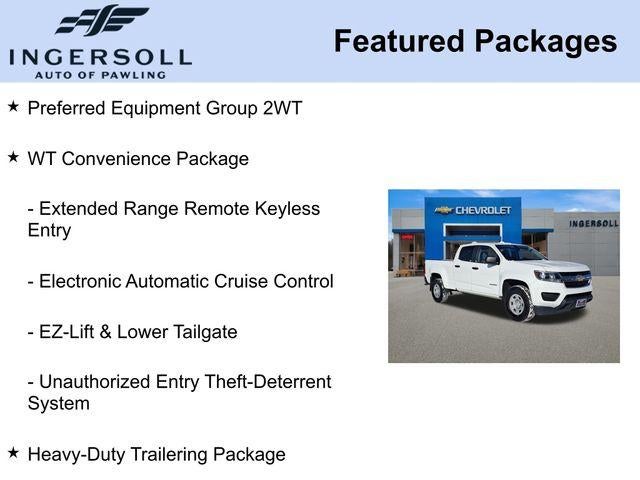 INGERSOLL
AUTO OF PAWLING

Featured Packages

★ Preferred Equipment Group 2WT

★ WT Convenience Package

- Extended Range Remote Keyless Entry

- Electronic Automatic Cruise Control

- EZ-Lift & Lower Tailgate

- Unauthorized Entry Theft-Deterrent System

★ Heavy-Duty Trailering Package

CHEVROLET

INGERSOLL